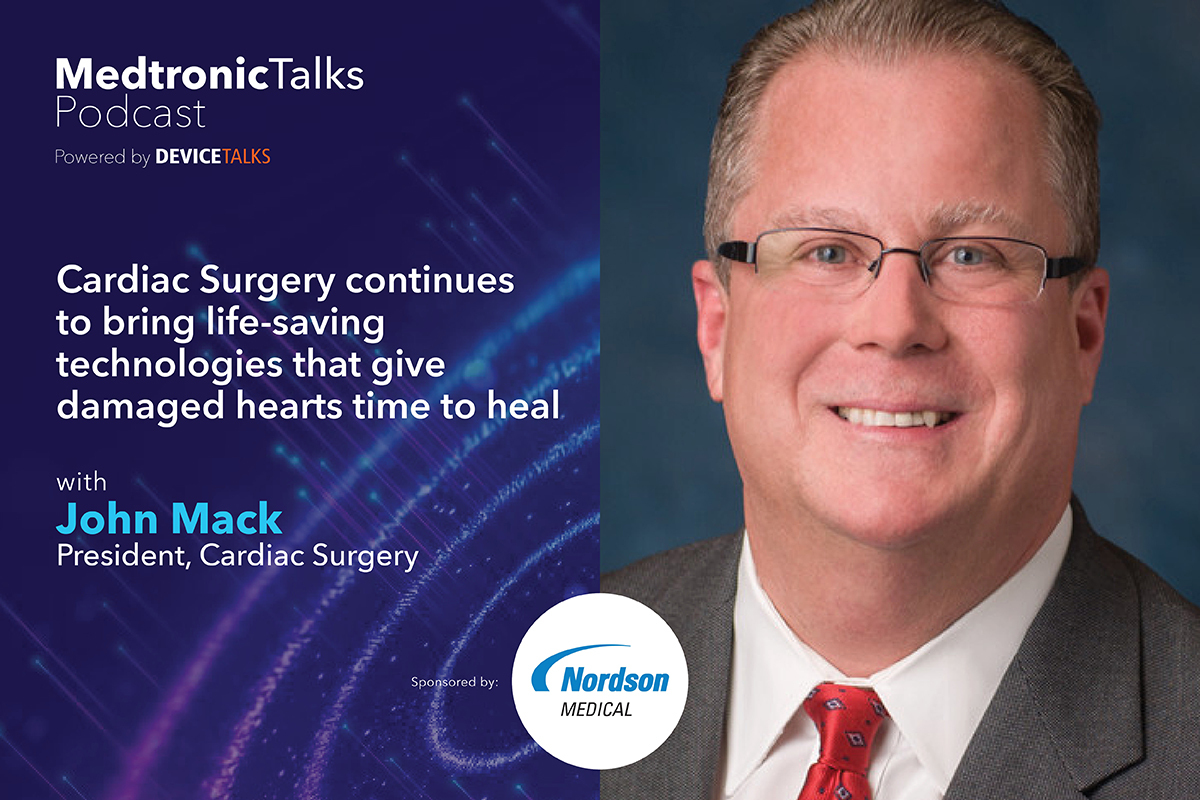 MedtronicTalks
Podcast
Powered by DEVICETALKS

Cardiac Surgery continues to bring life-saving technologies that give damaged hearts time to heal

with
John Mack
President, Cardiac Surgery

Sponsored by:
Nordson
MEDICAL